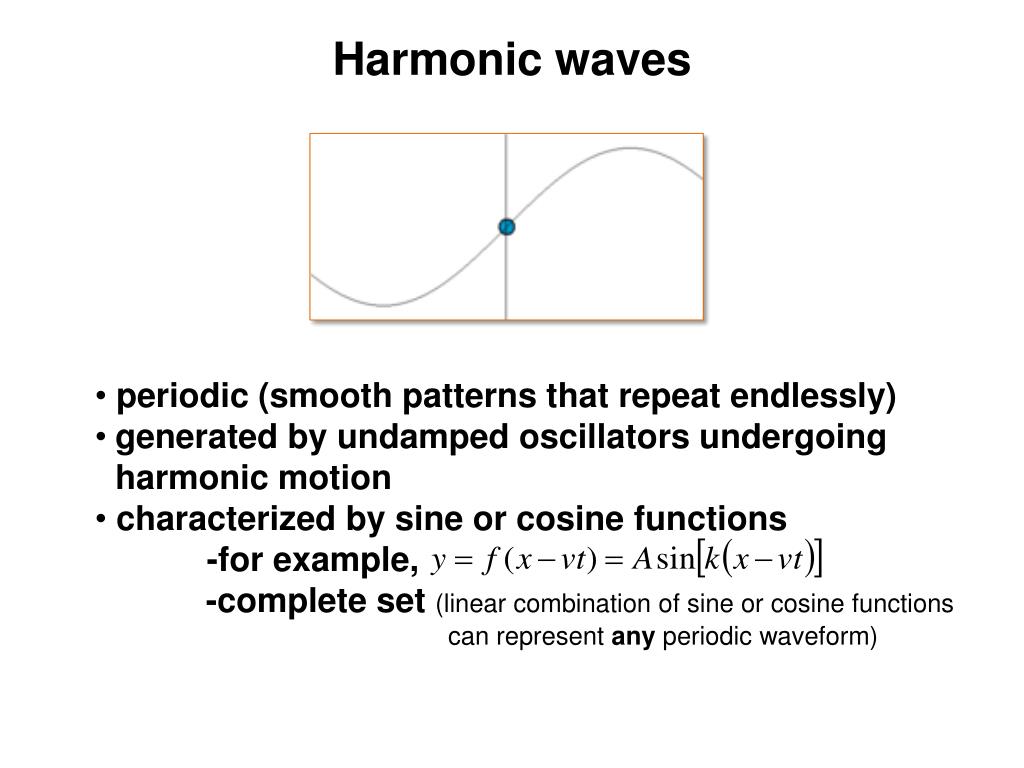 Harmonic waves

• periodic (smooth patterns that repeat endlessly)
• generated by undamped oscillators undergoing harmonic motion
• characterized by sine or cosine functions
-for example, $y = f(x - vt) = A\sin[k(x - vt)]$
-complete set (linear combination of sine or cosine functions can represent any periodic waveform)